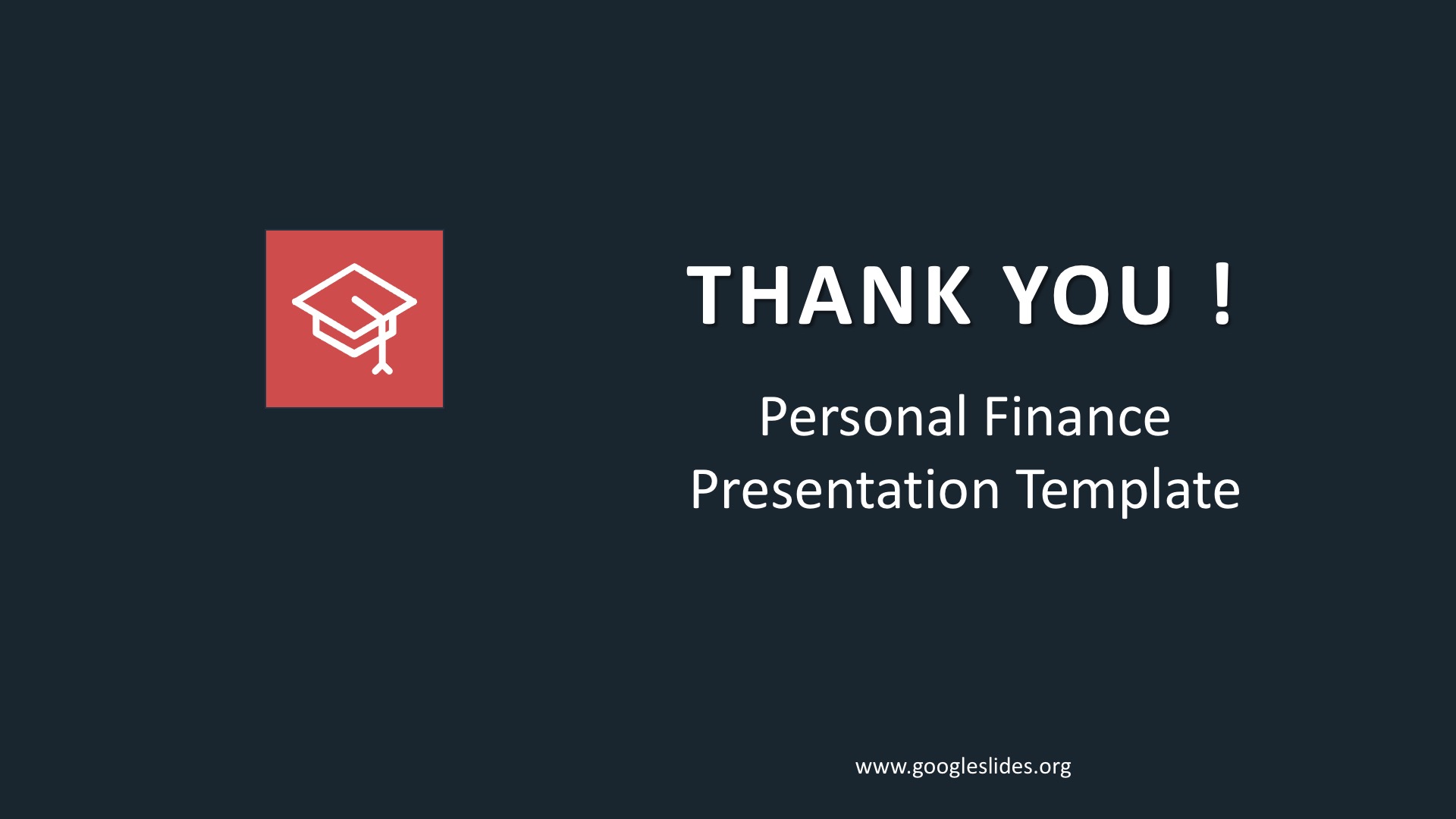 THANK YOU !

Personal Finance
Presentation Template

www.googleslides.org